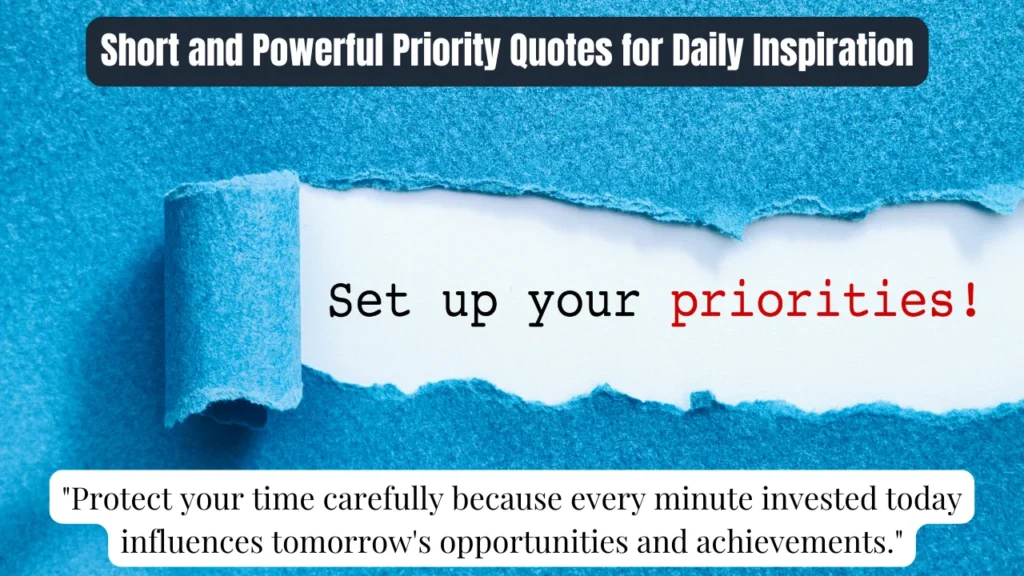 Short and Powerful Priority Quotes for Daily Inspiration

Set up your priorities!

"Protect your time carefully because every minute invested today influences tomorrow's opportunities and achievements."